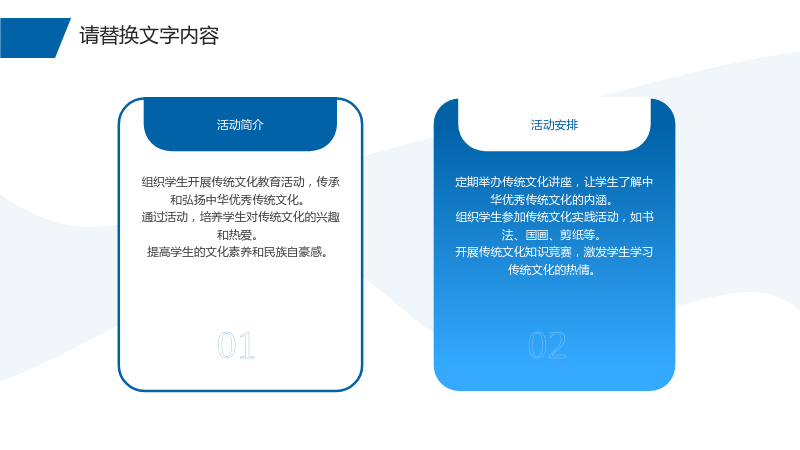 请替换文字内容

活动简介

组织学生开展传统文化教育活动，传承和弘扬中华优秀传统文化。
通过活动，培养学生对传统文化的兴趣和热爱。
提高学生的文化素养和民族自豪感。

01

活动安排

定期举办传统文化讲座，让学生了解中华优秀传统文化的内涵。
组织学生参加传统文化实践活动，如书法、国画、剪纸等。
开展传统文化知识竞赛，激发学生学习传统文化的热情。

02